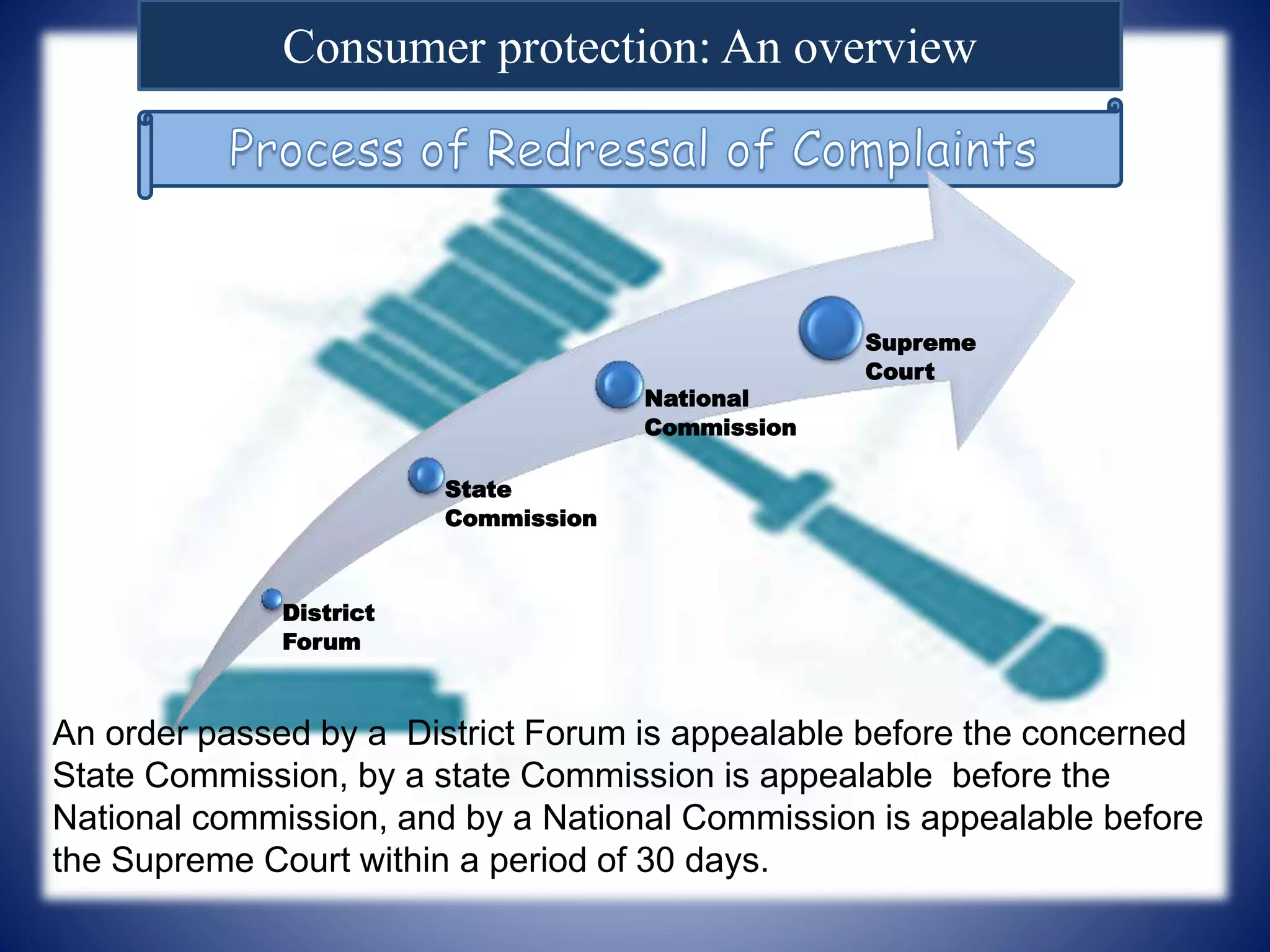 Consumer protection: An overview

Process of Redressal of Complaints

District Forum

State Commission

National Commission

Supreme Court

An order passed by a District Forum is appealable before the concerned State Commission, by a state Commission is appealable before the National commission, and by a National Commission is appealable before the Supreme Court within a period of 30 days.